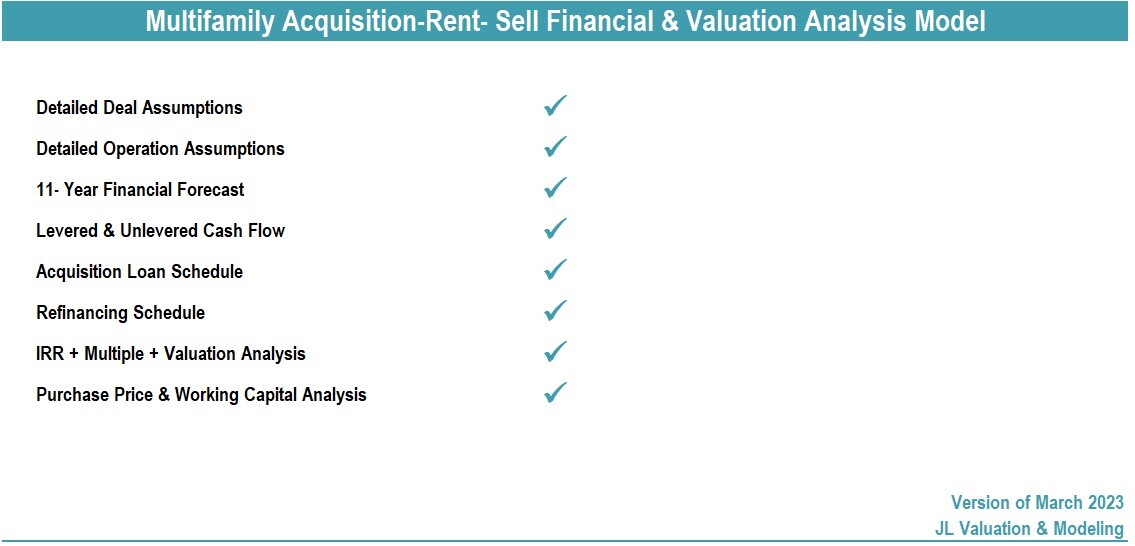 Multifamily Acquisition-Rent- Sell Financial & Valuation Analysis Model

Detailed Deal Assumptions ✓
Detailed Operation Assumptions ✓
11- Year Financial Forecast ✓
Levered & Unlevered Cash Flow ✓
Acquisition Loan Schedule ✓
Refinancing Schedule ✓
IRR + Multiple + Valuation Analysis ✓
Purchase Price & Working Capital Analysis ✓

Version of March 2023
JL Valuation & Modeling